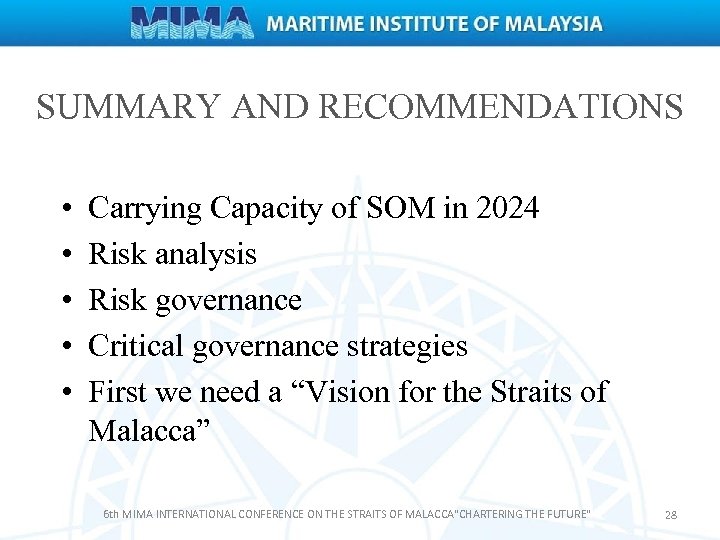 MIMA MARITIME INSTITUTE OF MALAYSIA

SUMMARY AND RECOMMENDATIONS

• Carrying Capacity of SOM in 2024
• Risk analysis
• Risk governance
• Critical governance strategies
• First we need a “Vision for the Straits of Malacca”

6th MIMA INTERNATIONAL CONFERENCE ON THE STRAITS OF MALACCA"CHARTERING THE FUTURE"

28